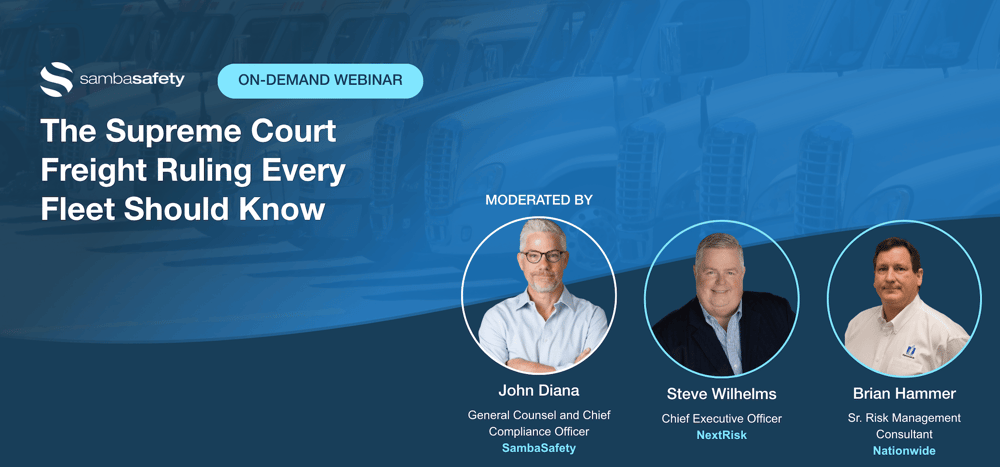 sambasafety

ON-DEMAND WEBINAR

The Supreme Court Freight Ruling Every Fleet Should Know

MODERATED BY

John Diana
General Counsel and Chief Compliance Officer
SambaSafety

Steve Wilhelms
Chief Executive Officer
NextRisk

Brian Hammer
Sr. Risk Management Consultant
Nationwide